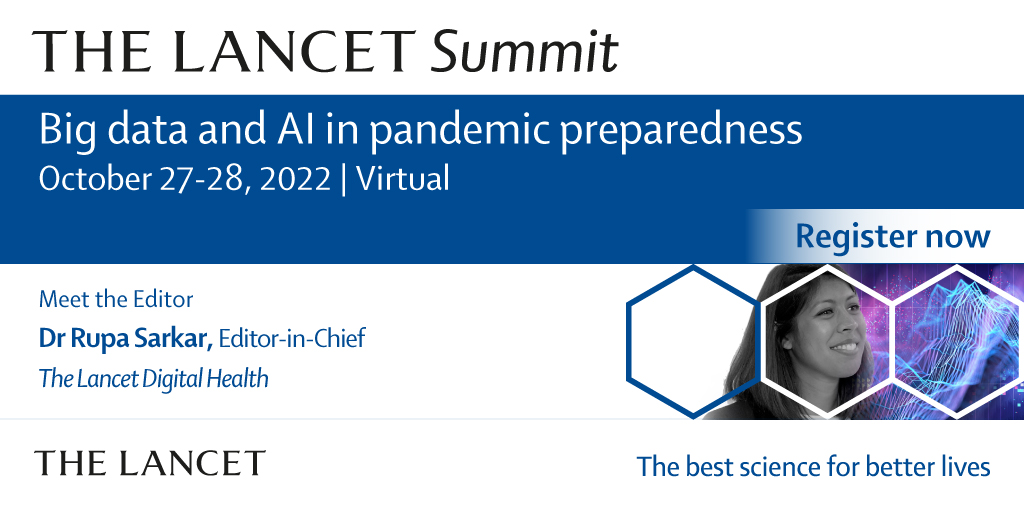 THE LANCET Summit

Big data and AI in pandemic preparedness
October 27-28, 2022 | Virtual

Register now

Meet the Editor
Dr Rupa Sarkar, Editor-in-Chief
The Lancet Digital Health

THE LANCET

The best science for better lives